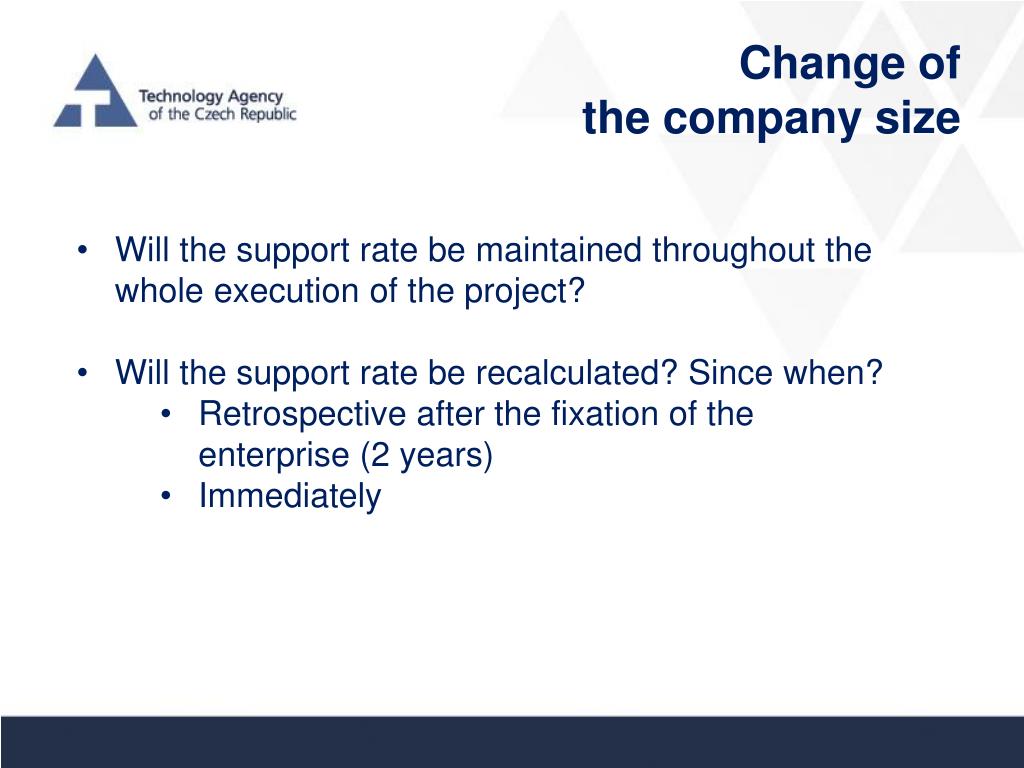 Technology Agency
of the Czech Republic

Change of
the company size

• Will the support rate be maintained throughout the whole execution of the project?

• Will the support rate be recalculated? Since when?
  • Retrospective after the fixation of the enterprise (2 years)
  • Immediately